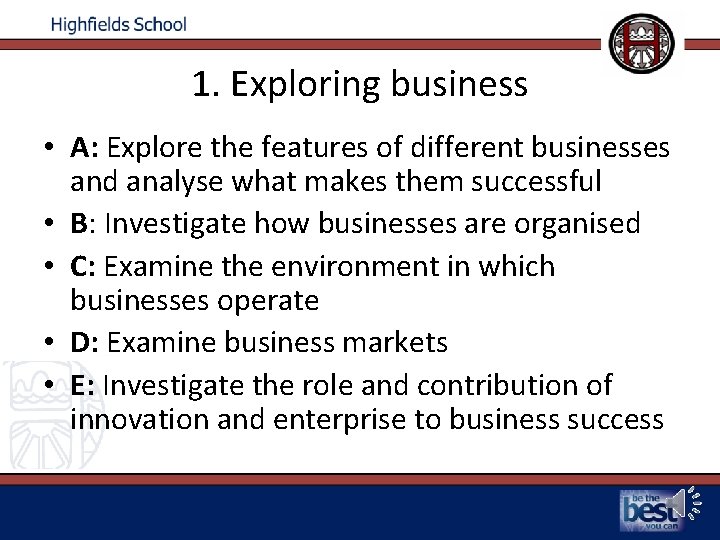 Highfields School

1. Exploring business

• A: Explore the features of different businesses and analyse what makes them successful
• B: Investigate how businesses are organised
• C: Examine the environment in which businesses operate
• D: Examine business markets
• E: Investigate the role and contribution of innovation and enterprise to business success

be the best you can